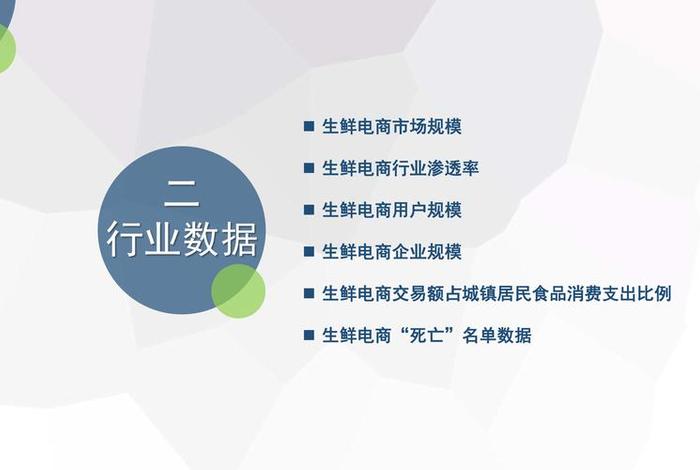 二
行业数据

■ 生鲜电商市场规模
■ 生鲜电商行业渗透率
■ 生鲜电商用户规模
■ 生鲜电商企业规模
■ 生鲜电商交易额占城镇居民食品消费支出比例
■ 生鲜电商“死亡”名单数据